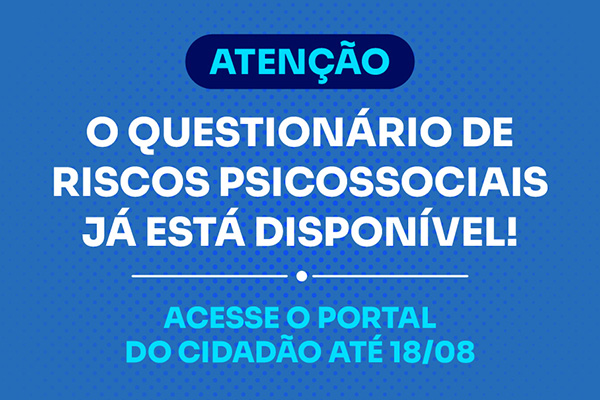 ATENÇÃO

O QUESTIONÁRIO DE RISCOS PSICOSSOCIAIS JÁ ESTÁ DISPONÍVEL!

ACESSE O PORTAL DO CIDADÃO ATÉ 18/08